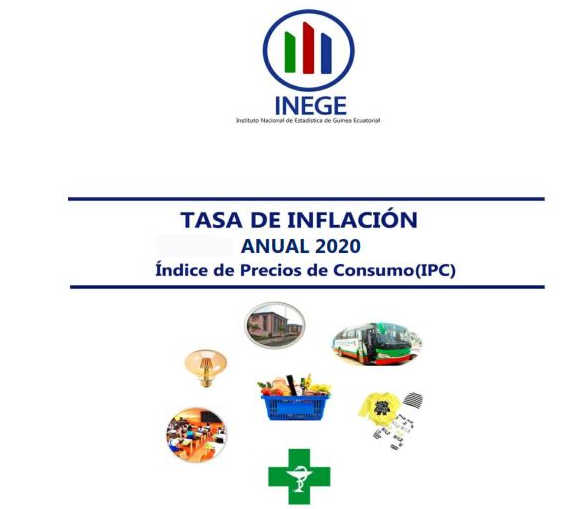 INEGE
Instituto Nacional de Estadística de Guinea Ecuatorial

TASA DE INFLACIÓN
ANUAL 2020
Índice de Precios de Consumo(IPC)